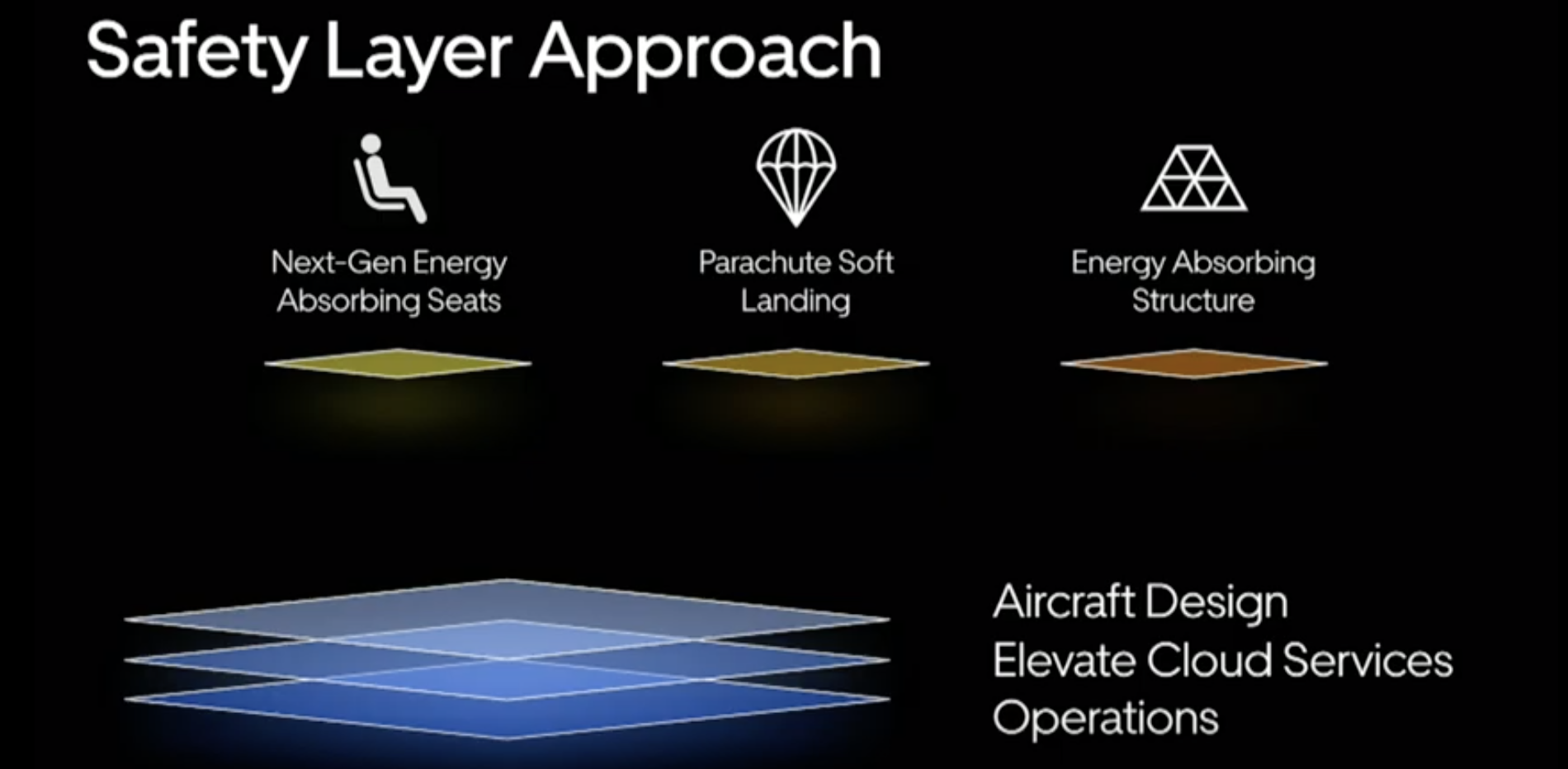 Safety Layer Approach

Next-Gen Energy Absorbing Seats

Parachute Soft Landing

Energy Absorbing Structure

Aircraft Design
Elevate Cloud Services
Operations